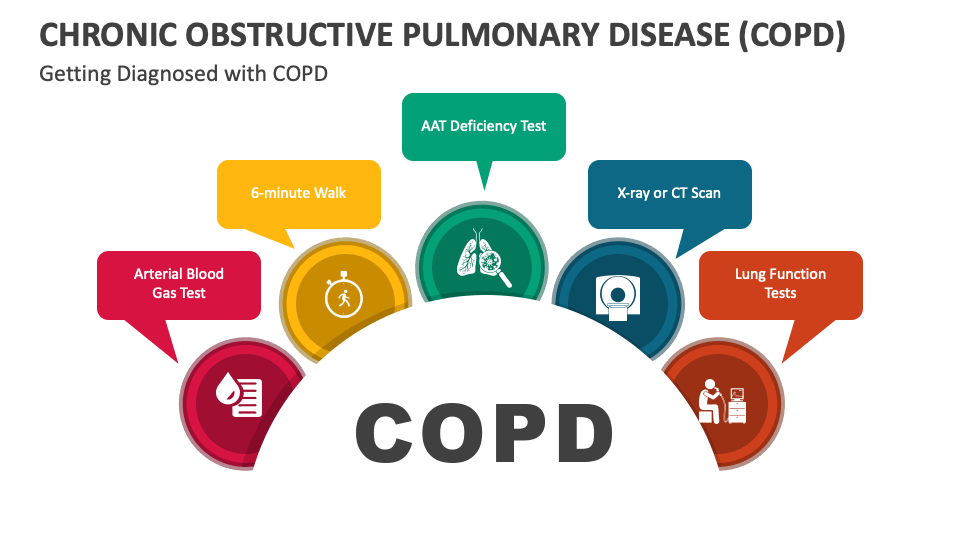 CHRONIC OBSTRUCTIVE PULMONARY DISEASE (COPD)

Getting Diagnosed with COPD

Arterial Blood Gas Test

6-minute Walk

AAT Deficiency Test

X-ray or CT Scan

Lung Function Tests

COPD